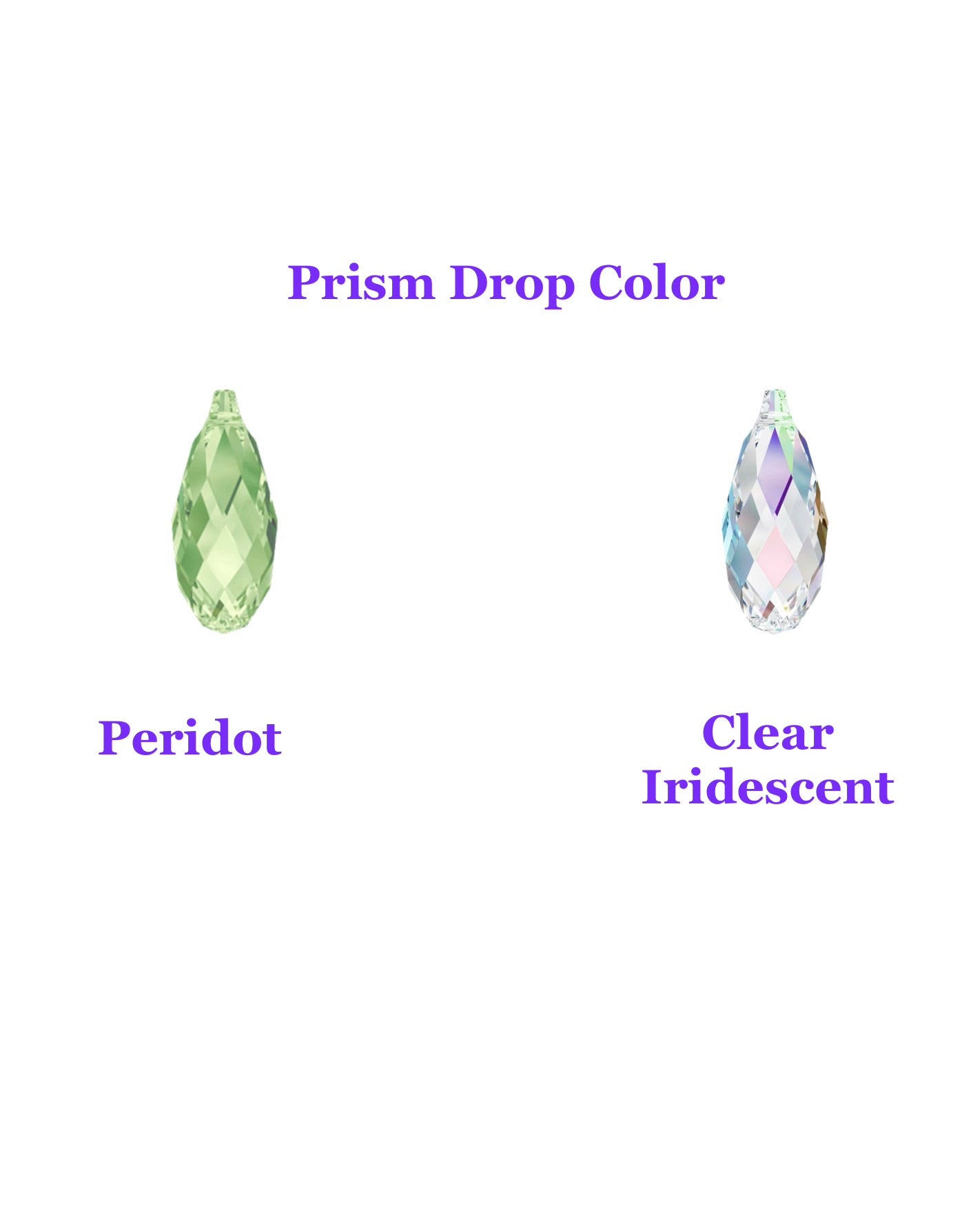 Prism Drop Color

Peridot

Clear Iridescent